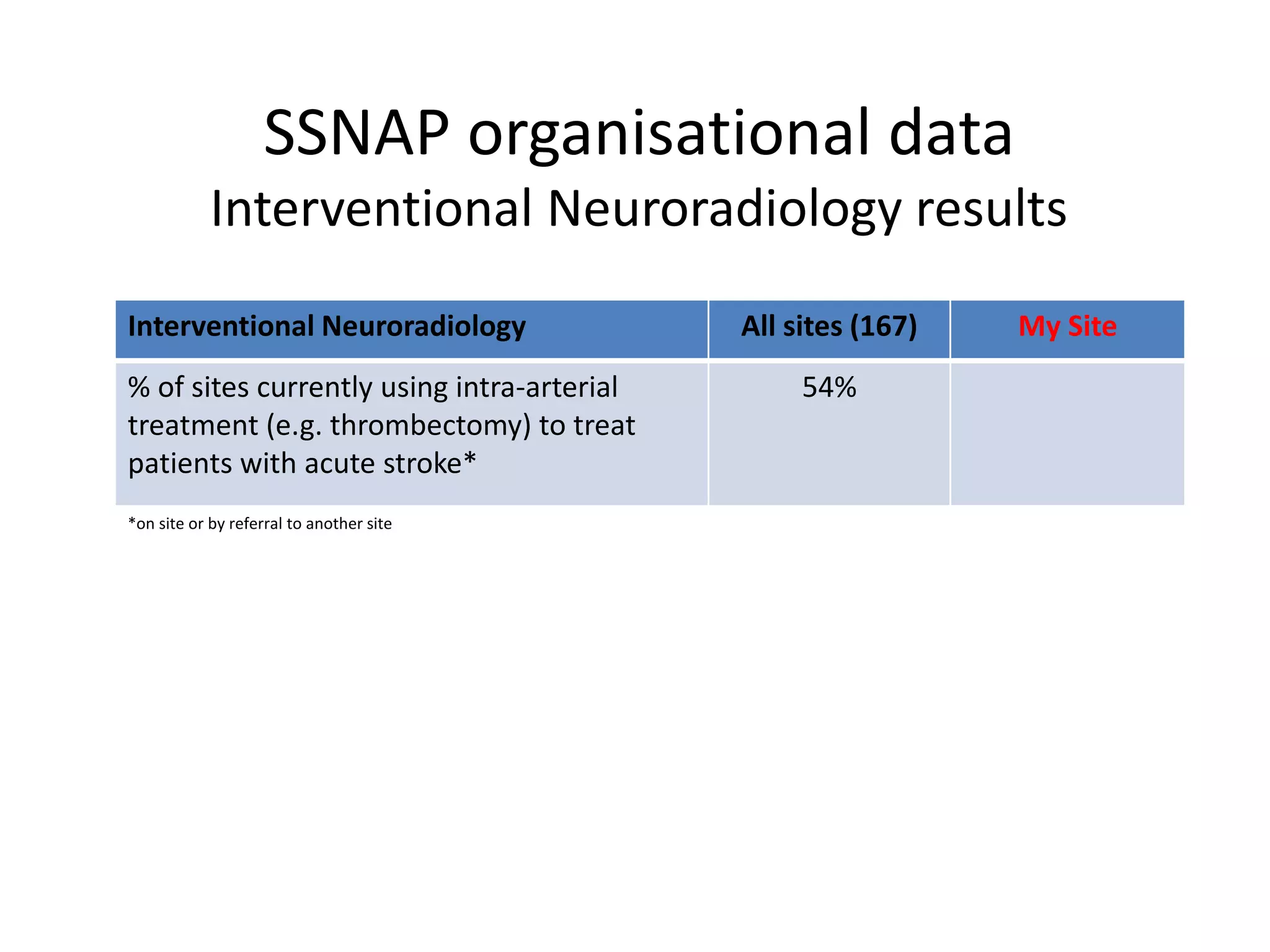 SSNAP organisational data
Interventional Neuroradiology results

| Interventional Neuroradiology | All sites (167) | My Site |
|---|---|---|
| % of sites currently using intra-arterial treatment (e.g. thrombectomy) to treat patients with acute stroke* | 54% | |

*on site or by referral to another site